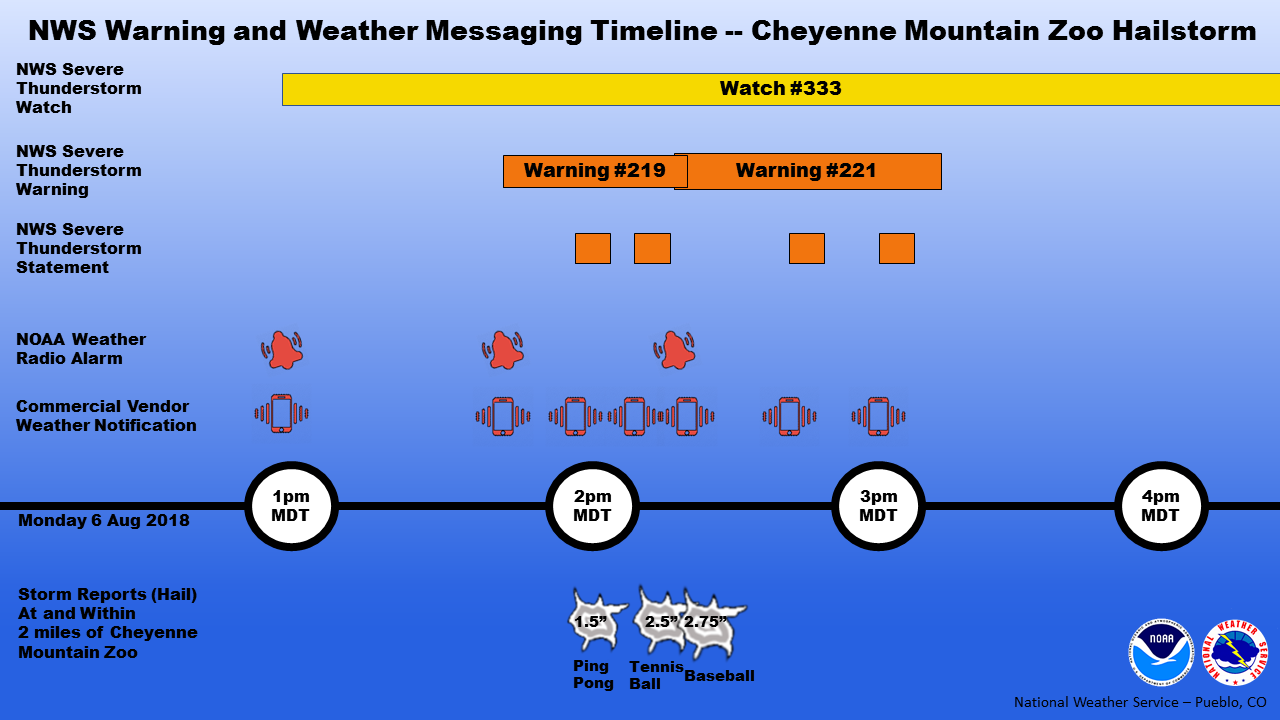 NWS Warning and Weather Messaging Timeline -- Cheyenne Mountain Zoo Hailstorm

NWS Severe Thunderstorm Watch

Watch #333

NWS Severe Thunderstorm Warning

Warning #219

Warning #221

NWS Severe Thunderstorm Statement

NOAA Weather Radio Alarm

Commercial Vendor Weather Notification

Monday 6 Aug 2018

1pm MDT

2pm MDT

3pm MDT

4pm MDT

Storm Reports (Hail) At and Within 2 miles of Cheyenne Mountain Zoo

1.5"

2.5"

2.75"

Ping Pong

Tennis Ball

Baseball

NOAA

NATIONAL WEATHER SERVICE

National Weather Service – Pueblo, CO